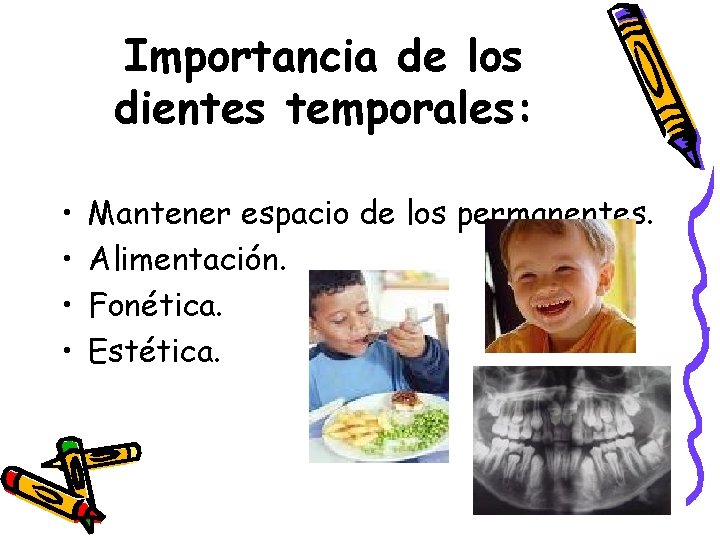 Importancia de los dientes temporales:

• Mantener espacio de los permanentes.
• Alimentación.
• Fonética.
• Estética.